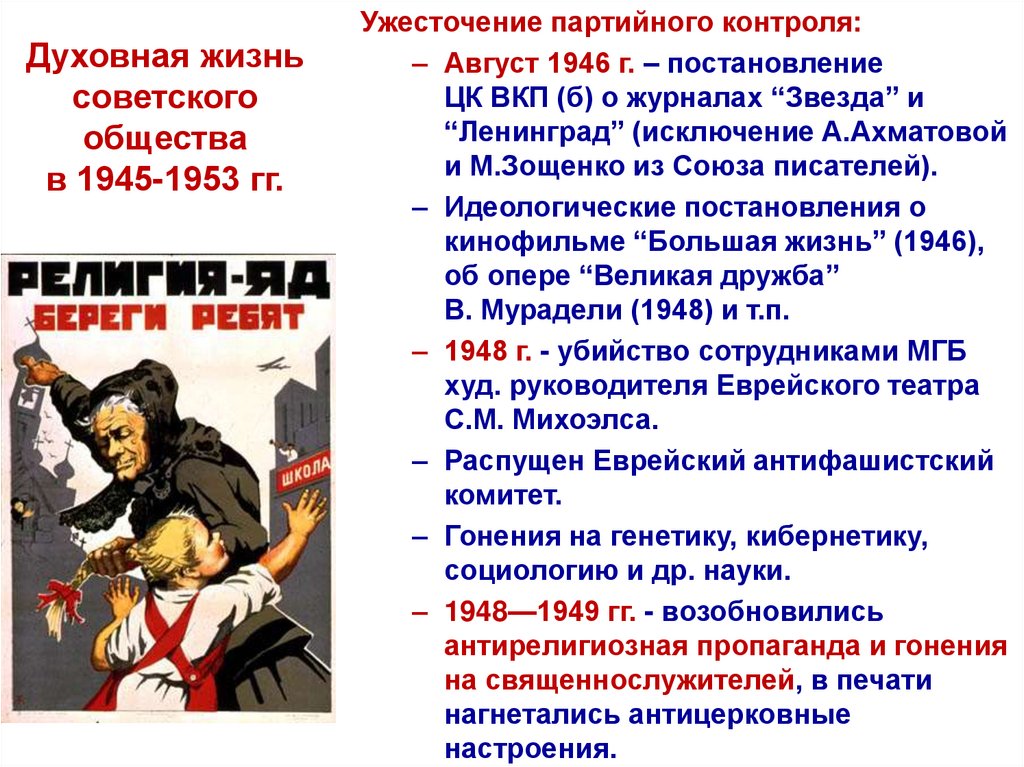 Духовная жизнь советского общества в 1945-1953 гг.

РЕЛИГИЯ-ЯД
БЕРЕГИ РЕБЯТ

ШКОЛА

Ужесточение партийного контроля:

– Август 1946 г. – постановление ЦК ВКП (б) о журналах “Звезда” и “Ленинград” (исключение А.Ахматовой и М.Зощенко из Союза писателей).

– Идеологические постановления о кинофильме “Большая жизнь” (1946), об опере “Великая дружба” В. Мурадели (1948) и т.п.

– 1948 г. - убийство сотрудниками МГБ худ. руководителя Еврейского театра С.М. Михоэлса.

– Распущен Еврейский антифашистский комитет.

– Гонения на генетику, кибернетику, социологию и др. науки.

– 1948—1949 гг. - возобновились антирелигиозная пропаганда и гонения на священнослужителей, в печати нагнетались антицерковные настроения.